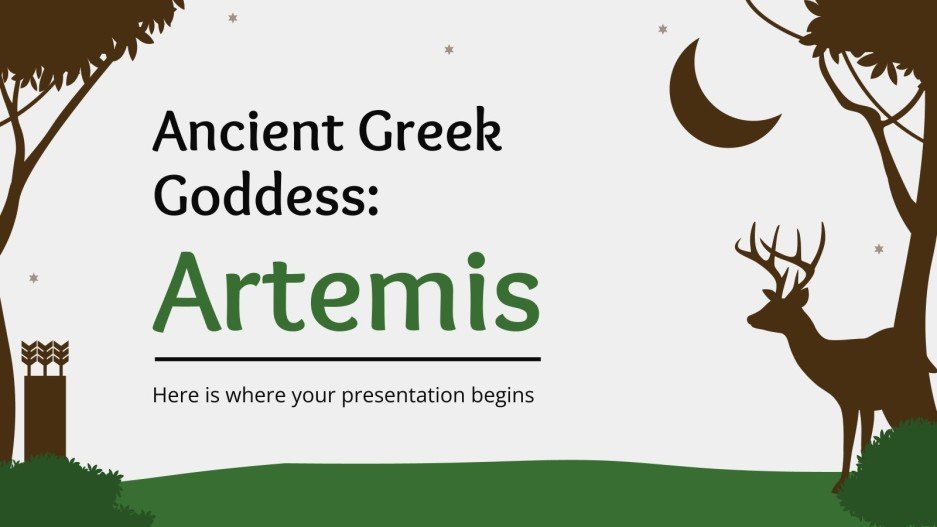 Ancient Greek Goddess:

Artemis

Here is where your presentation begins